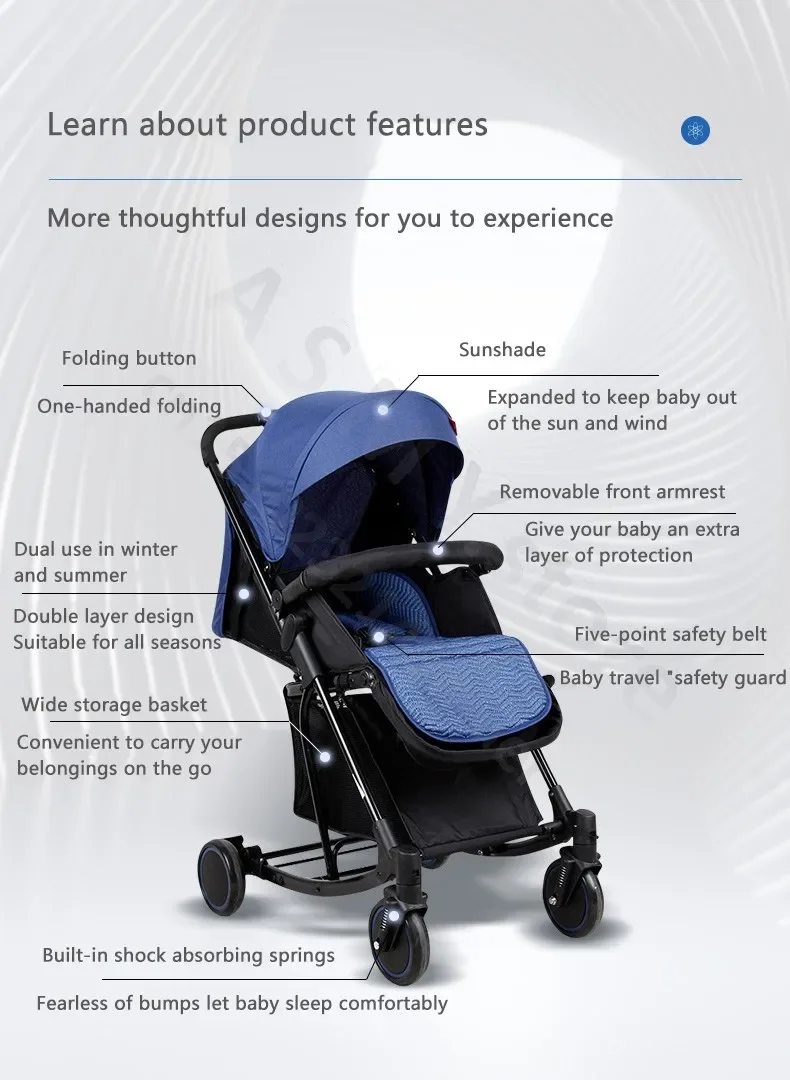 Learn about product features

More thoughtful designs for you to experience

Folding button

One-handed folding

Sunshade

Expanded to keep baby out of the sun and wind

Removable front armrest

Give your baby an extra layer of protection

Dual use in winter and summer

Double layer design Suitable for all seasons

Five-point safety belt

Baby travel "safety guard

Wide storage basket

Convenient to carry your belongings on the go

Built-in shock absorbing springs

Fearless of bumps let baby sleep comfortably